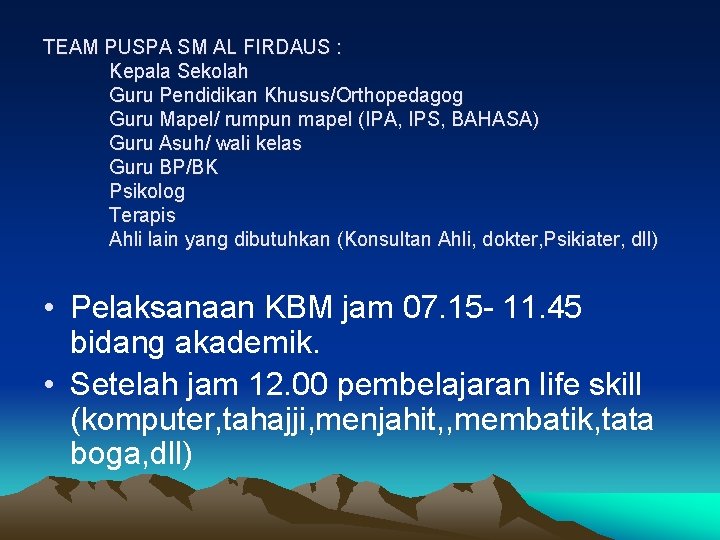 TEAM PUSPA SM AL FIRDAUS :
Kepala Sekolah
Guru Pendidikan Khusus/Orthopedagog
Guru Mapel/ rumpun mapel (IPA, IPS, BAHASA)
Guru Asuh/ wali kelas
Guru BP/BK
Psikolog
Terapis
Ahli lain yang dibutuhkan (Konsultan Ahli, dokter,Psikiater, dll)

• Pelaksanaan KBM jam 07.15- 11.45 bidang akademik.
• Setelah jam 12.00 pembelajaran life skill (komputer,tahajji,menjahit,,membatik,tata boga,dll)